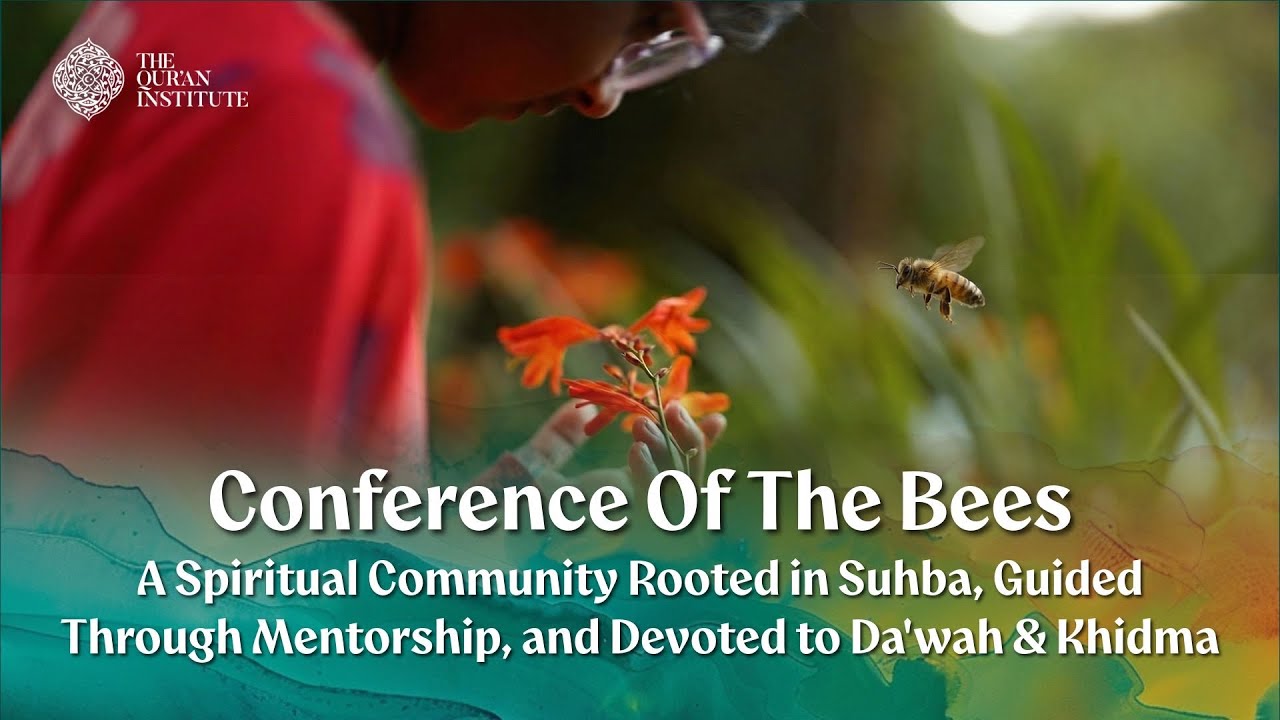 THE QUR'AN INSTITUTE

Conference Of The Bees

A Spiritual Community Rooted in Suhba, Guided Through Mentorship, and Devoted to Da'wah & Khidma